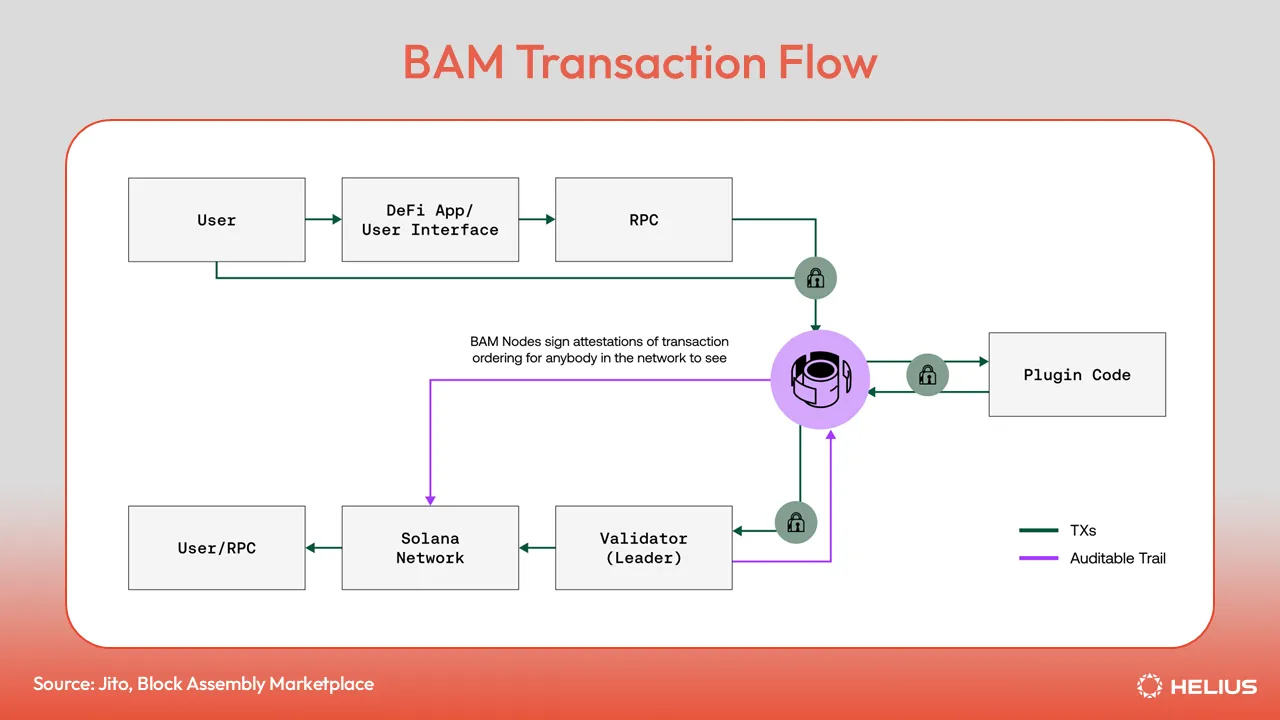 BAM Transaction Flow

User

DeFi App/ User Interface

RPC

BAM Nodes sign attestations of transaction ordering for anybody in the network to see

Plugin Code

User/RPC

Solana Network

Validator (Leader)

TXs

Auditable Trail

Source: Jito, Block Assembly Marketplace

HELIUS